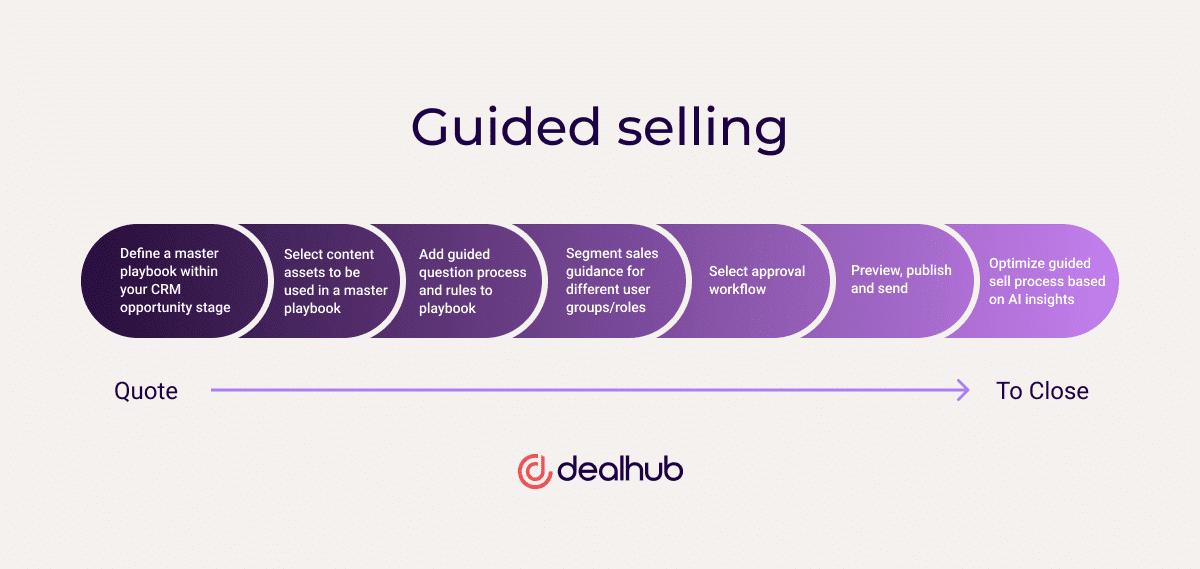 Guided selling

Define a master playbook within your CRM opportunity stage

Select content assets to be used in a master playbook

Add guided question process and rules to playbook

Segment sales guidance for different user groups/roles

Select approval workflow

Preview, publish and send

Optimize guided sell process based on AI insights

Quote

To Close

dealhub